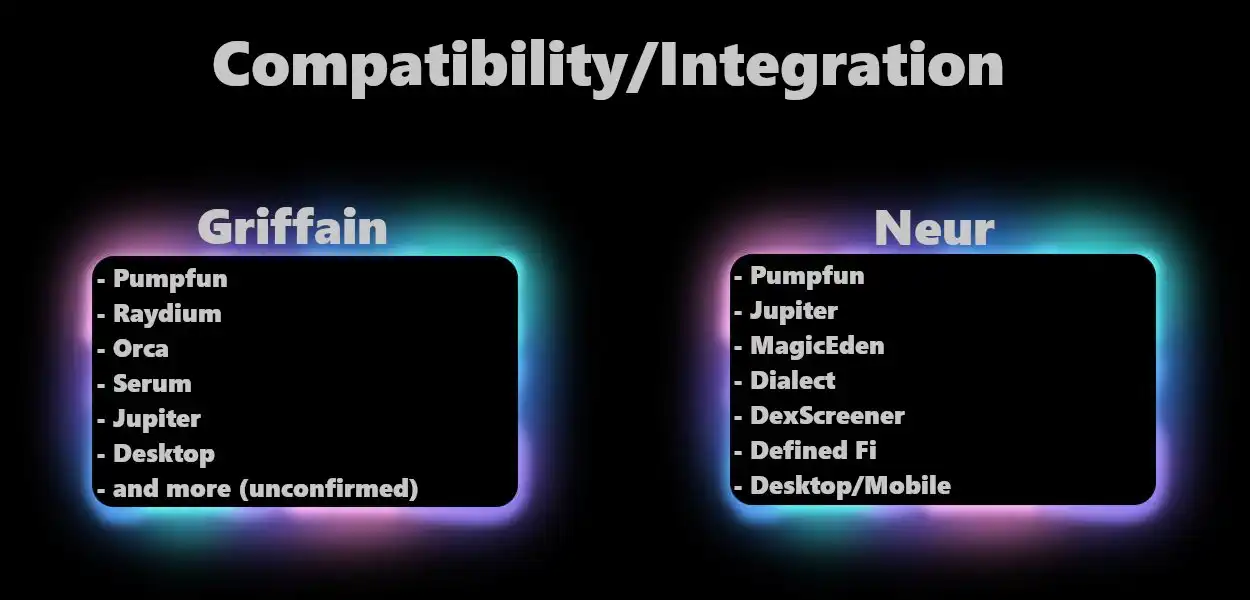 Compatibility/Integration

Griffain

- Pumpfun
- Raydium
- Orca
- Serum
- Jupiter
- Desktop
- and more (unconfirmed)

Neur

- Pumpfun
- Jupiter
- MagicEden
- Dialect
- DexScreener
- Defined Fi
- Desktop/Mobile